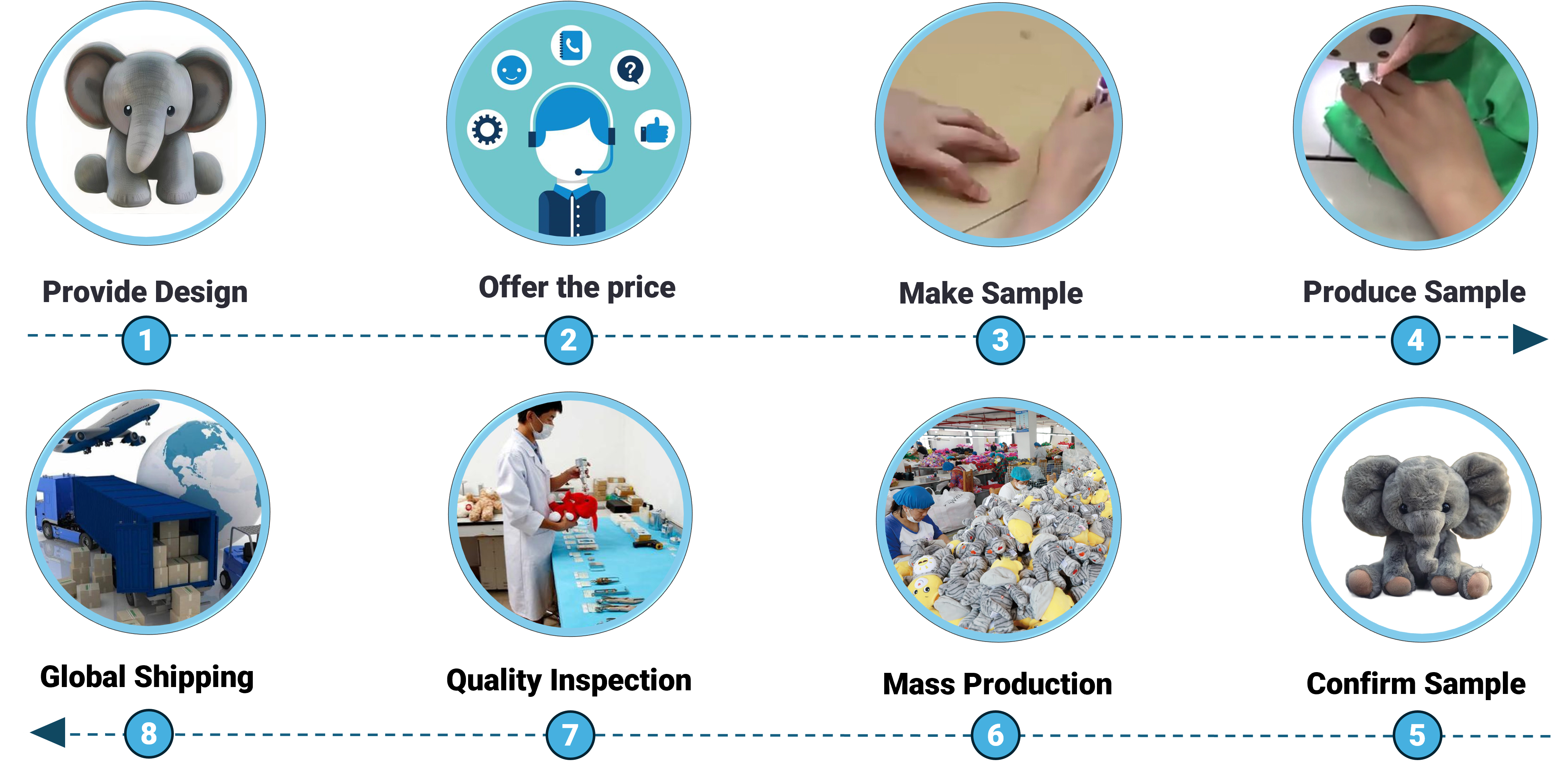 Provide Design
1

Offer the price
2

Make Sample
3

Produce Sample
4

Global Shipping
8

Quality Inspection
7

Mass Production
6

Confirm Sample
5